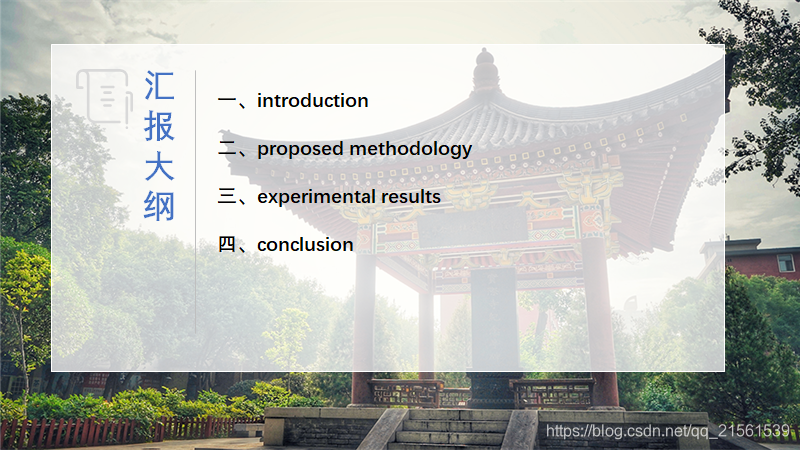 汇报大纲

一、introduction

二、proposed methodology

三、experimental results

四、conclusion

https://blog.csdn.net/qq_21561539